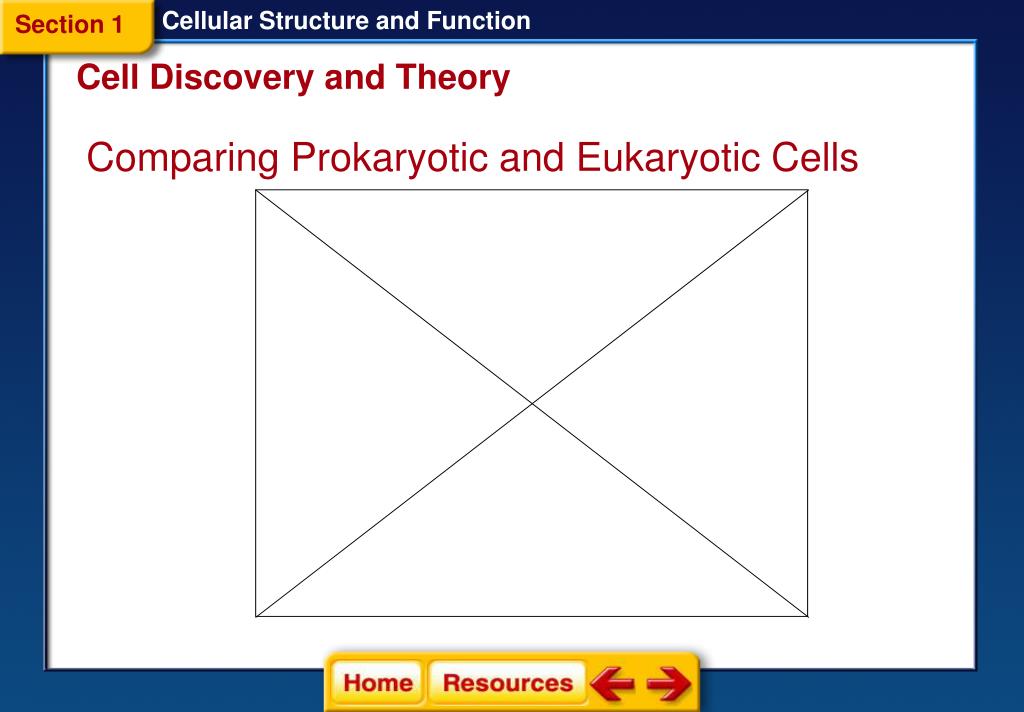 Section 1

Cellular Structure and Function

Cell Discovery and Theory

Comparing Prokaryotic and Eukaryotic Cells

Home Resources